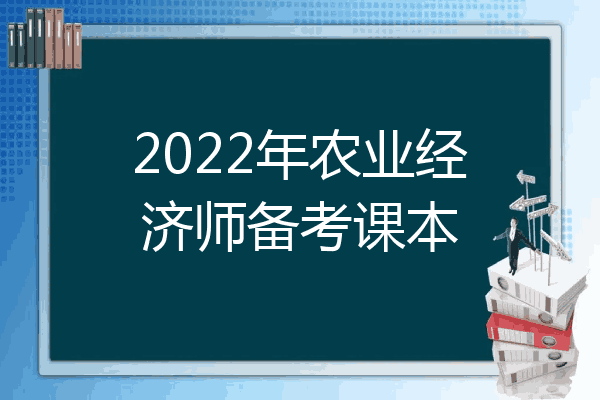 2022年农业经济师备考课本